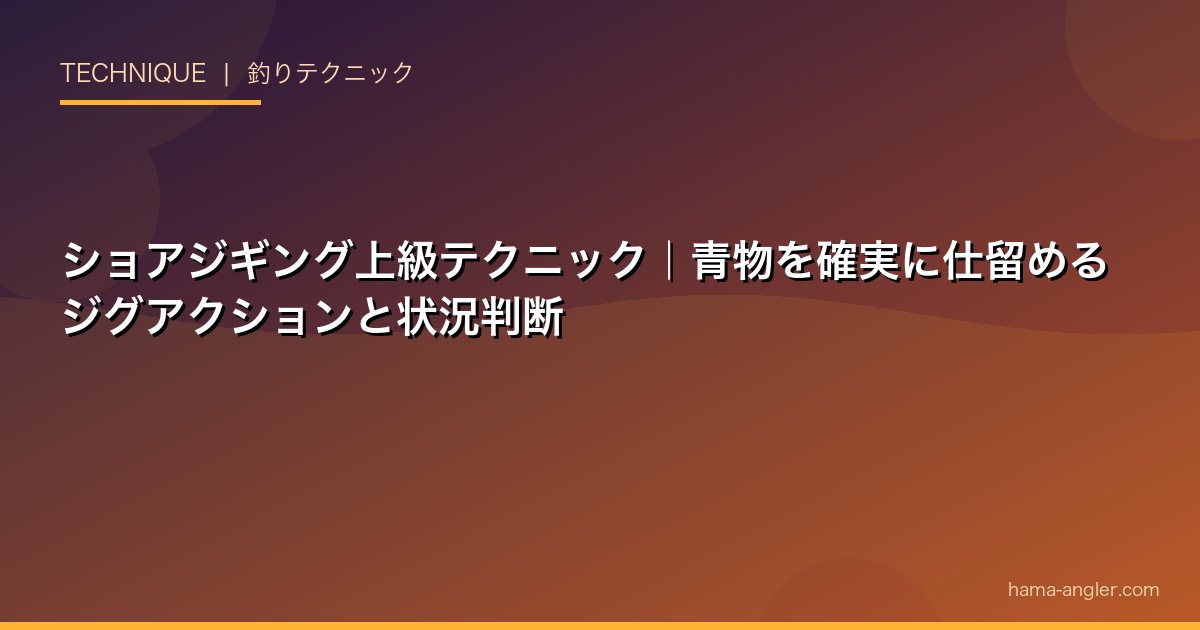 TECHNIQUE | 釣りテクニック

ショアジギング上級テクニック｜青物を確実に仕留めるジグアクションと状況判断

hama-angler.com